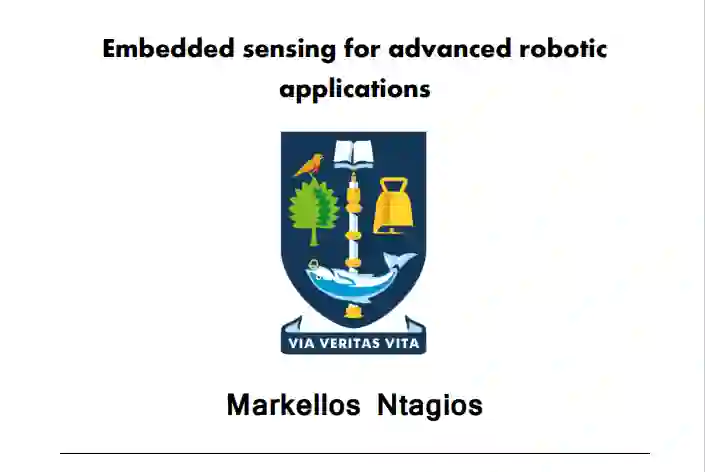 Embedded sensing for advanced robotic applications

VIA VERITAS VITA

Markellos Ntagios